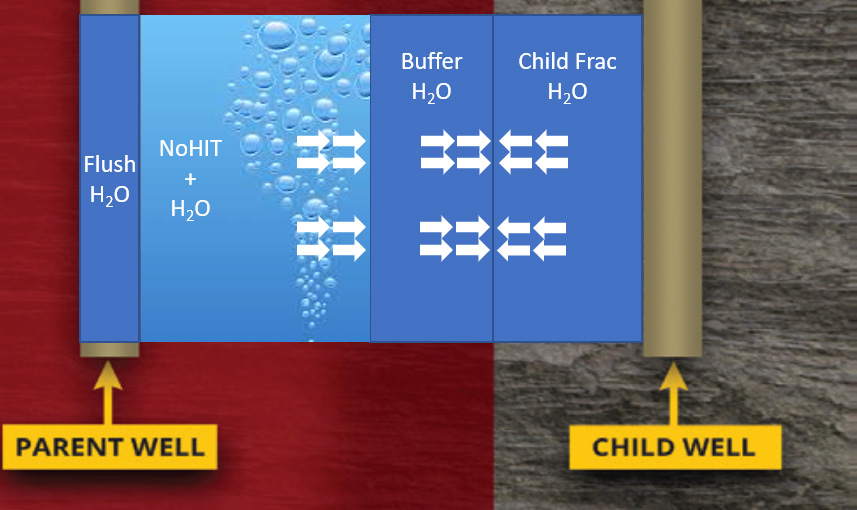 Flush
$H_2O$

NoHIT
+
$H_2O$

Buffer
$H_2O$

Child Frac
$H_2O$

PARENT WELL

CHILD WELL